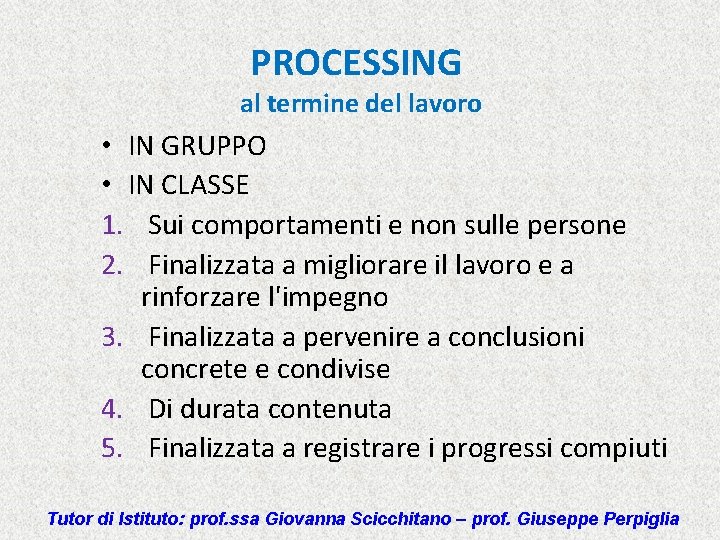 PROCESSING
al termine del lavoro

• IN GRUPPO
• IN CLASSE

1. Sui comportamenti e non sulle persone
2. Finalizzata a migliorare il lavoro e a rinforzare l'impegno
3. Finalizzata a pervenire a conclusioni concrete e condivise
4. Di durata contenuta
5. Finalizzata a registrare i progressi compiuti

Tutor di Istituto: prof.ssa Giovanna Scicchitano – prof. Giuseppe Perpiglia